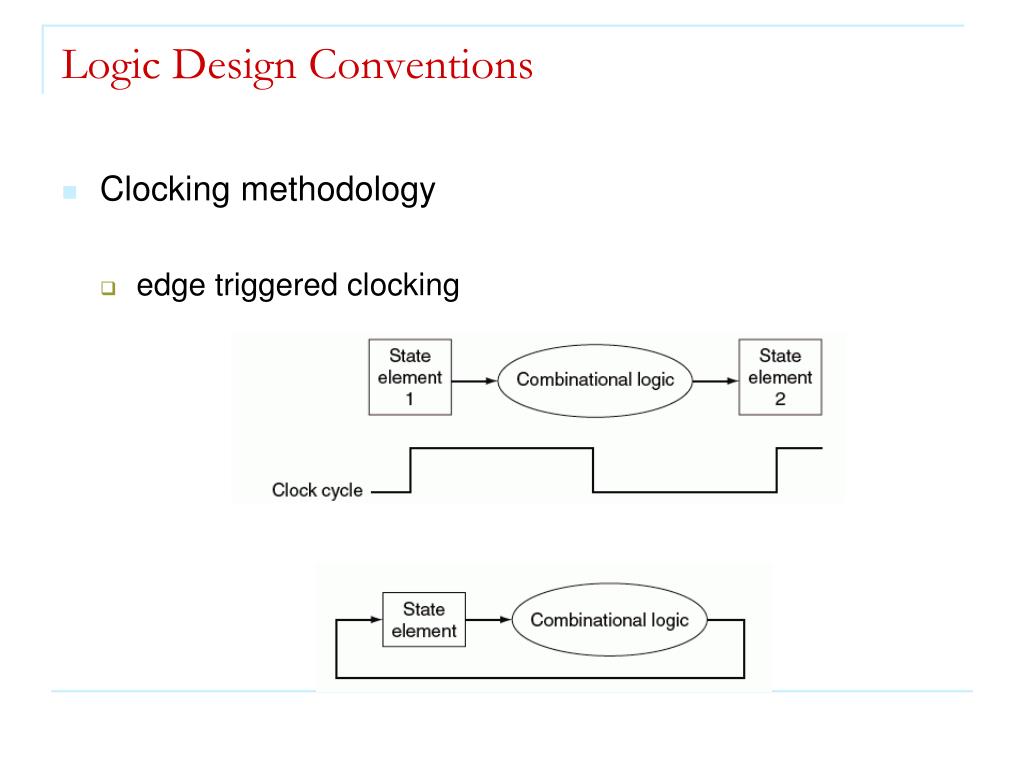 Logic Design Conventions

Clocking methodology

edge triggered clocking

State element 1

Combinational logic

State element 2

Clock cycle

State element

Combinational logic